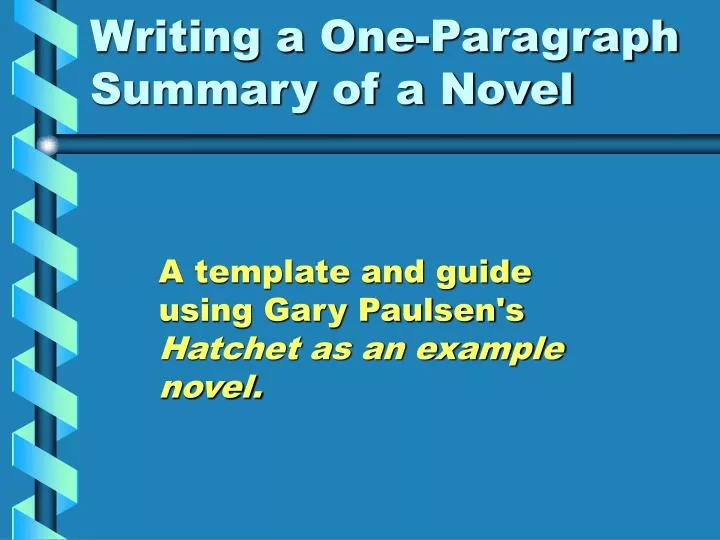 Writing a One-Paragraph Summary of a Novel

A template and guide using Gary Paulsen's Hatchet as an example novel.